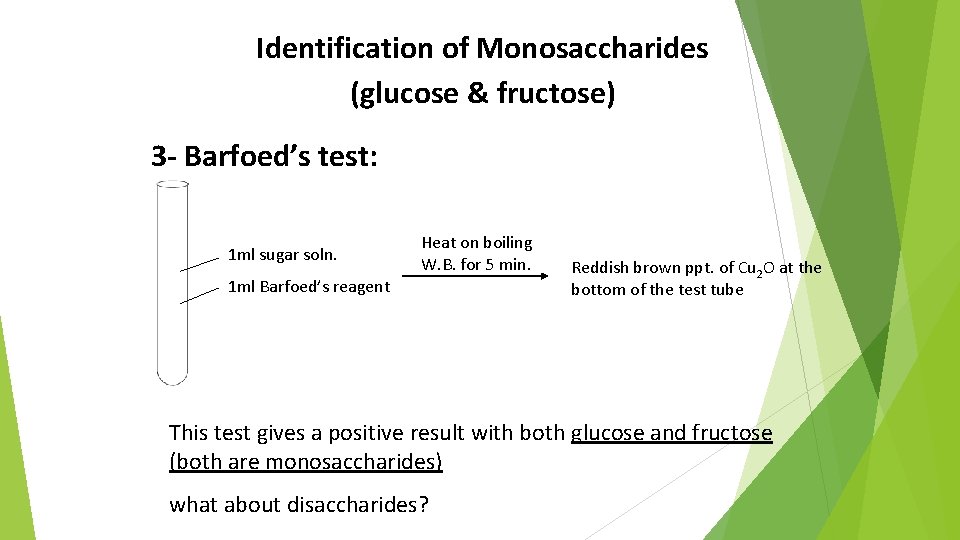 Identification of Monosaccharides
(glucose & fructose)

3- Barfoed's test:

1ml sugar soln.

1ml Barfoed's reagent

Heat on boiling W.B. for 5 min.

Reddish brown ppt. of $Cu_2O$ at the bottom of the test tube

This test gives a positive result with both glucose and fructose (both are monosaccharides)

what about disaccharides?